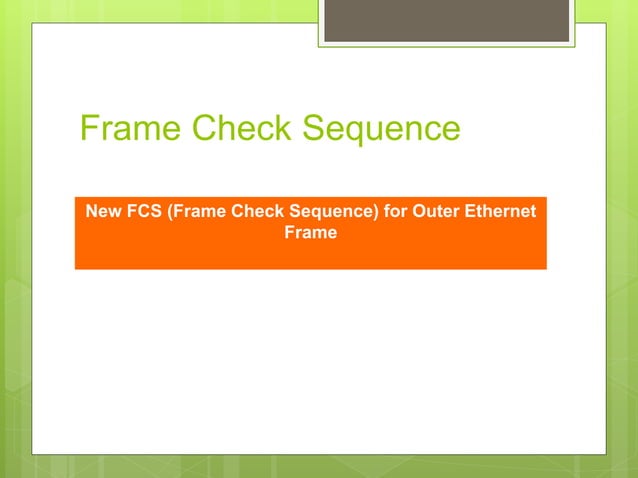 Frame Check Sequence

New FCS (Frame Check Sequence) for Outer Ethernet Frame